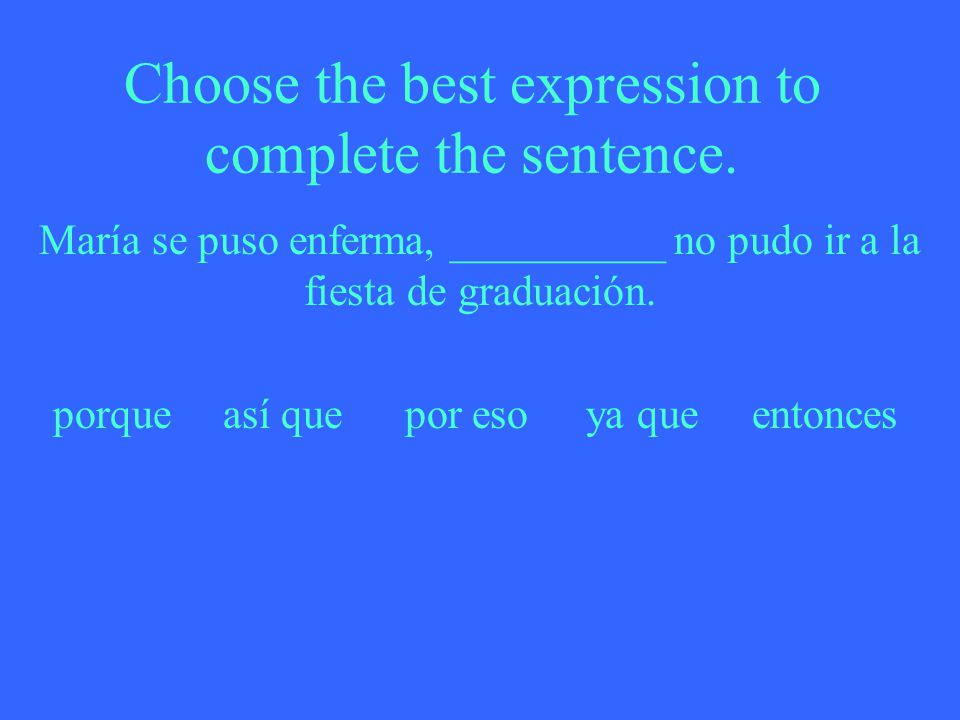 Choose the best expression to complete the sentence.

María se puso enferma, __________ no pudo ir a la fiesta de graduación.

porque así que por eso ya que entonces